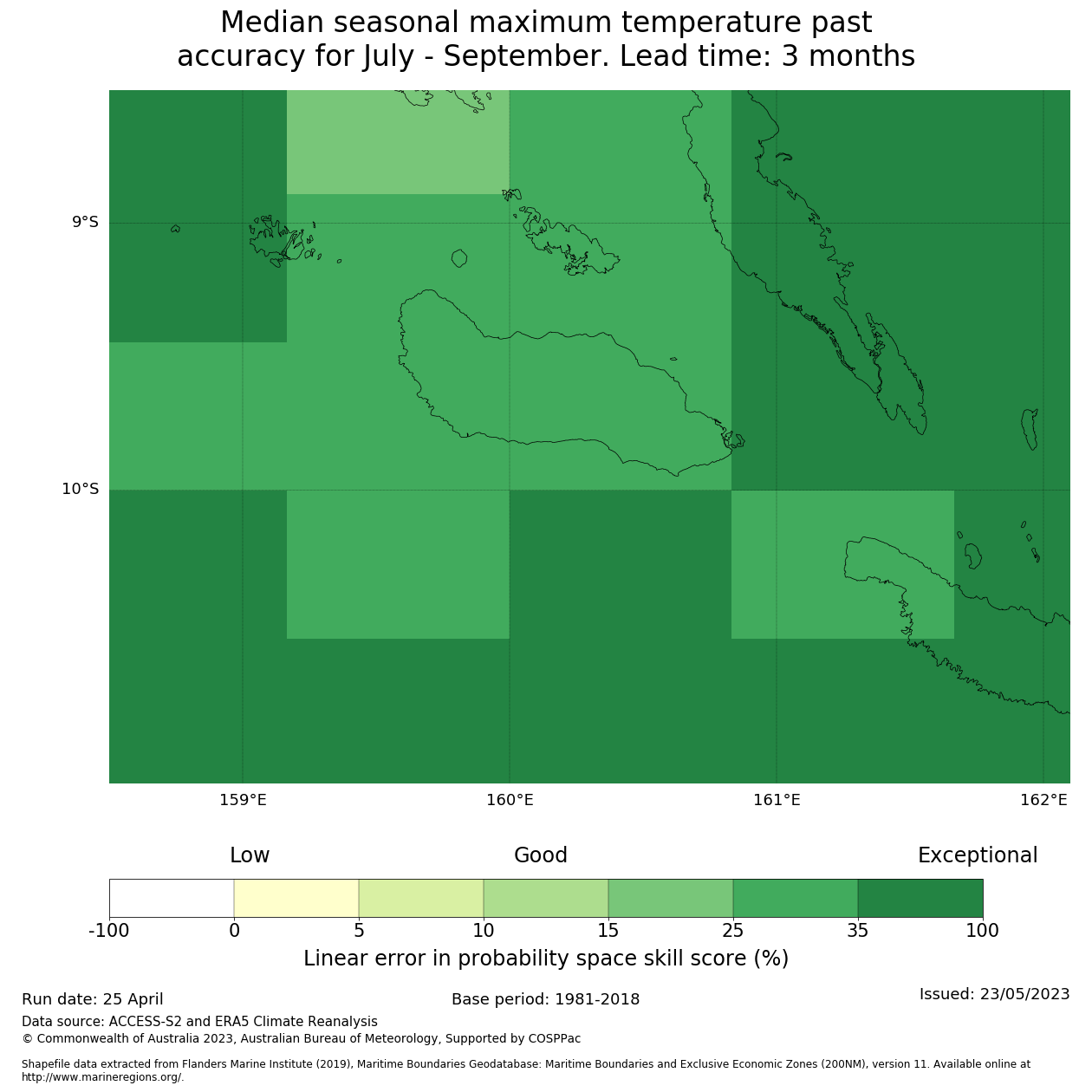 Median seasonal maximum temperature past accuracy for July - September. Lead time: 3 months

9°S
10°S
159°E
160°E
161°E
162°E

Low
Good
Exceptional

-100
0
5
10
15
25
35
100

Linear error in probability space skill score (%)

Run date: 25 April
Base period: 1981-2018
Issued: 23/05/2023
Data source: ACCESS-S2 and ERA5 Climate Reanalysis
© Commonwealth of Australia 2023, Australian Bureau of Meteorology, Supported by COSPPac

Shapefile data extracted from Flanders Marine Institute (2019), Maritime Boundaries Geodatabase: Maritime Boundaries and Exclusive Economic Zones (200NM), version 11. Available online at http://www.marineregions.org/.